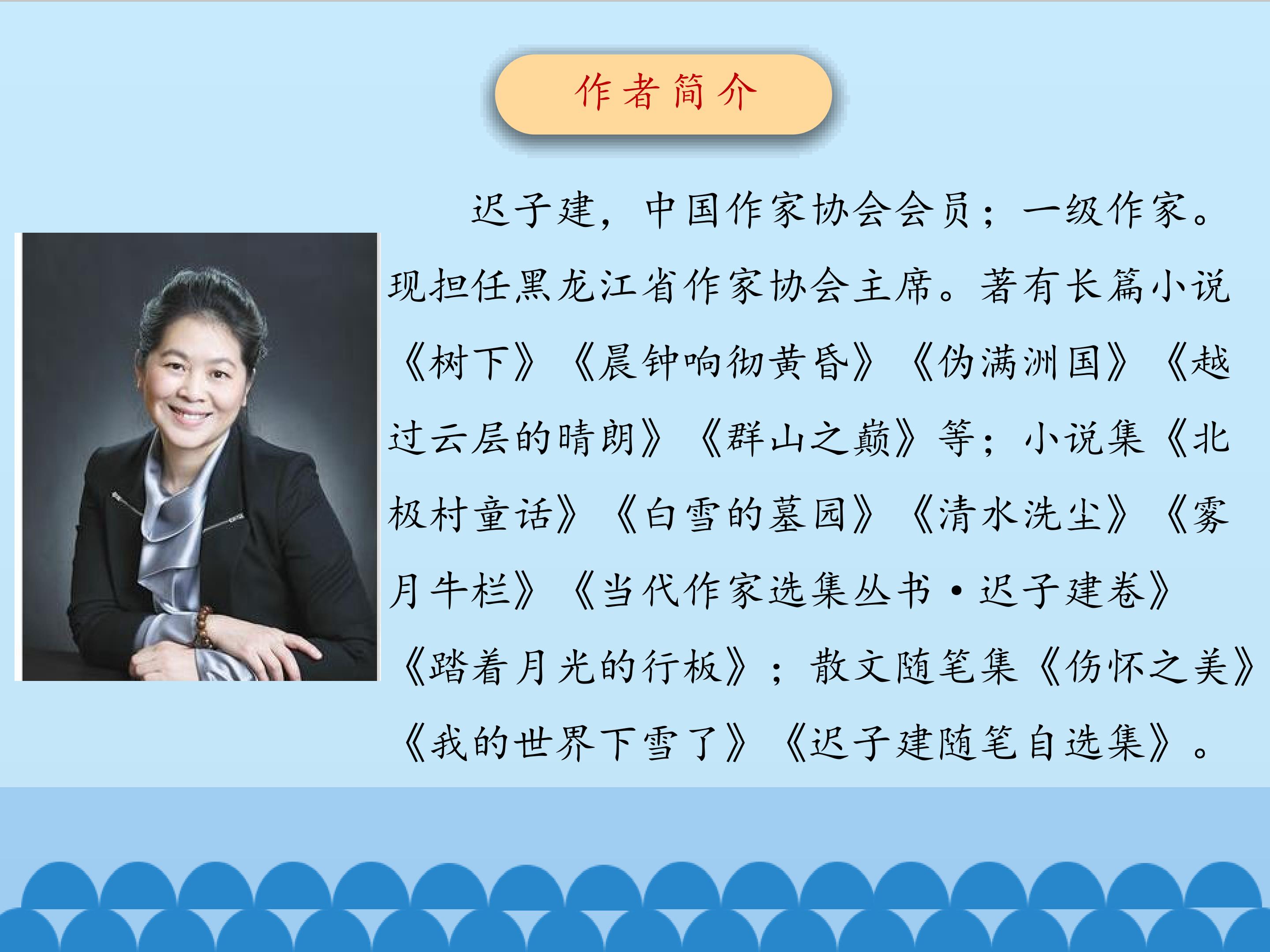 作者简介

迟子建，中国作家协会会员；一级作家。现担任黑龙江省作家协会主席。著有长篇小说《树下》《晨钟响彻黄昏》《伪满洲国》《越过云层的晴朗》《群山之巅》等；小说集《北极村童话》《白雪的墓园》《清水洗尘》《雾月牛栏》《当代作家选集丛书·迟子建卷》《踏着月光的行板》；散文随笔集《伤怀之美》《我的世界下雪了》《迟子建随笔自选集》。